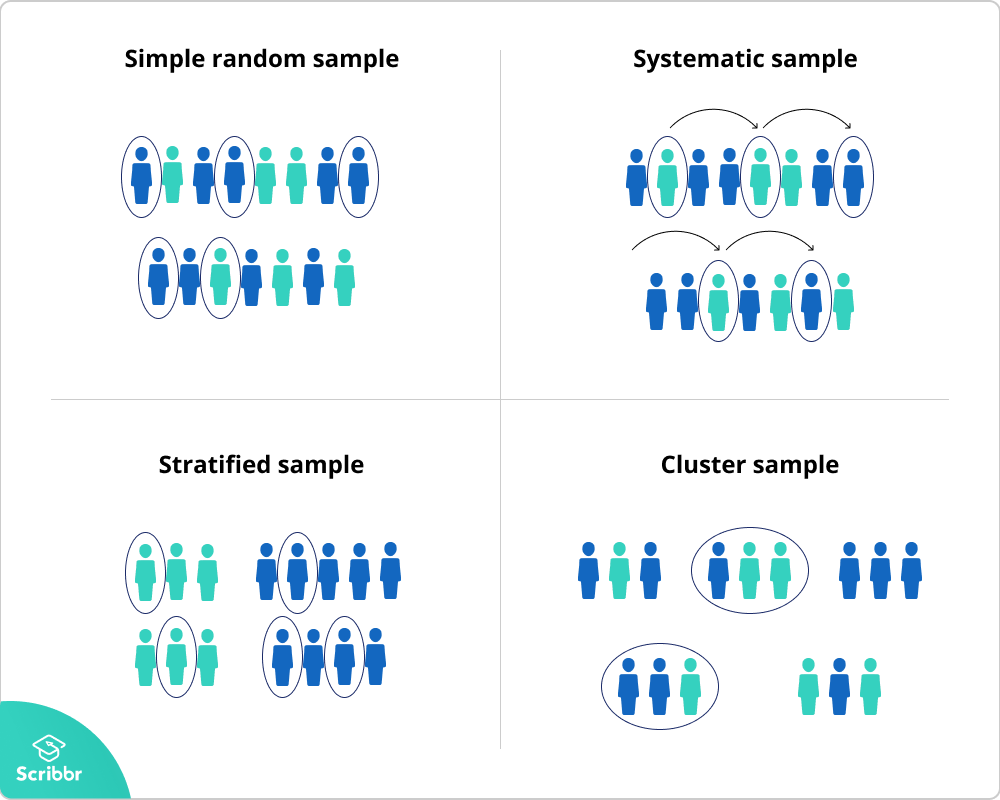 Simple random sample

Systematic sample

Stratified sample

Cluster sample

Scribbr